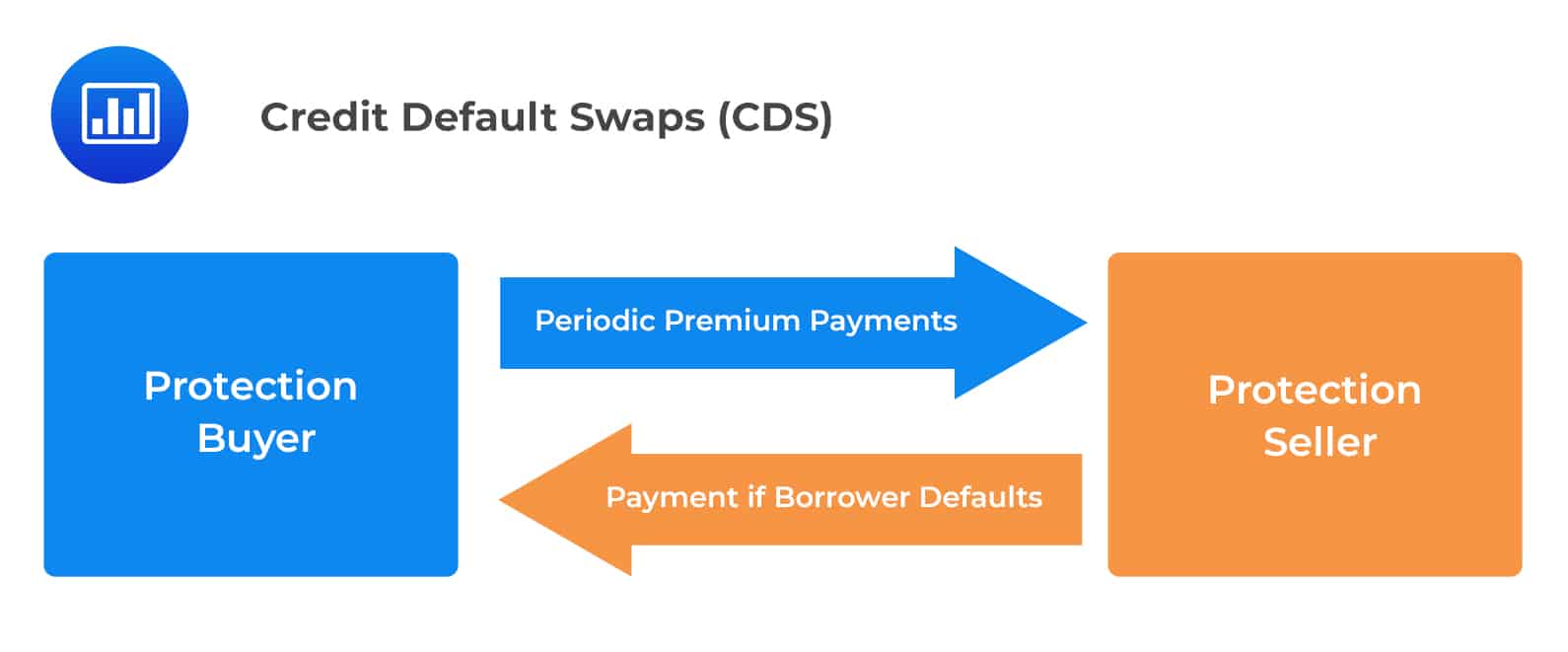 Credit Default Swaps (CDS)

Protection Buyer

Periodic Premium Payments

Payment if Borrower Defaults

Protection Seller